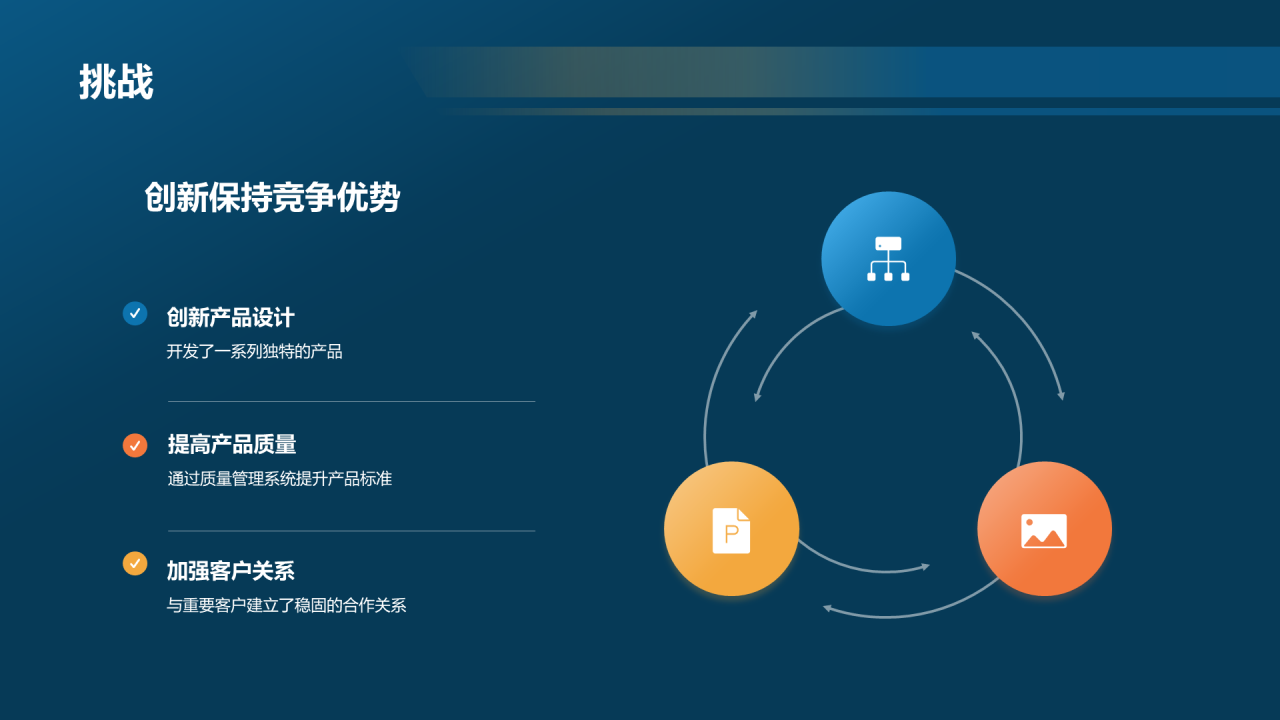 挑战

创新保持竞争优势

创新产品设计
开发了一系列独特的产品

提高产品质量
通过质量管理系统提升产品标准

加强客户关系
与重要客户建立了稳固的合作关系

P